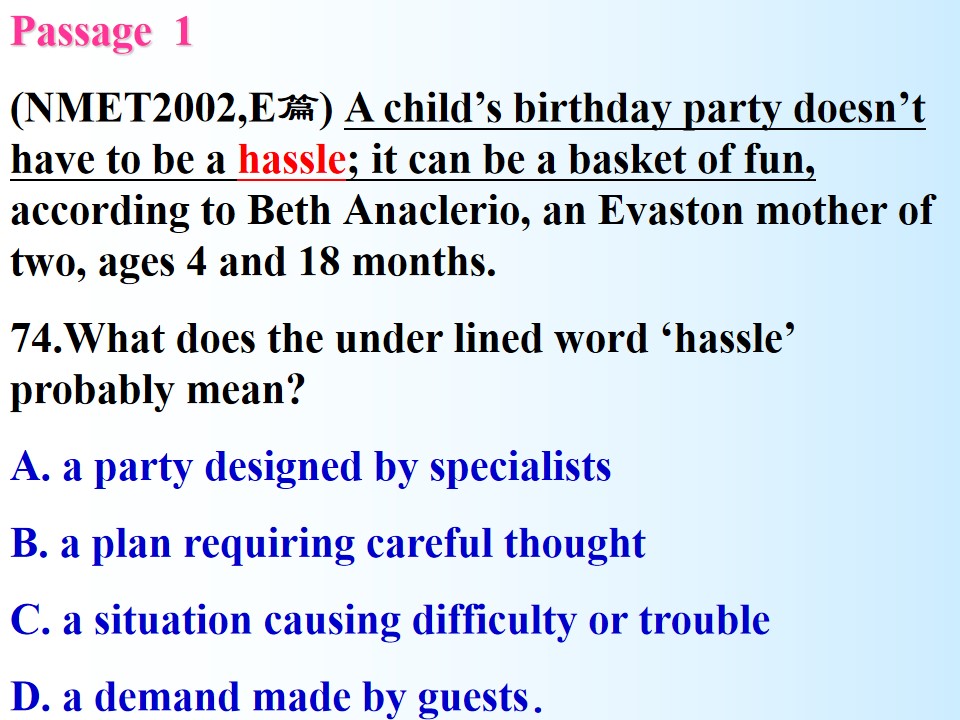 Passage 1

(NMET2002,E篇) A child’s birthday party doesn’t have to be a hassle; it can be a basket of fun, according to Beth Anaclerio, an Evaston mother of two, ages 4 and 18 months.

74.What does the under lined word ‘hassle’ probably mean?

A. a party designed by specialists

B. a plan requiring careful thought

C. a situation causing difficulty or trouble

D. a demand made by guests.